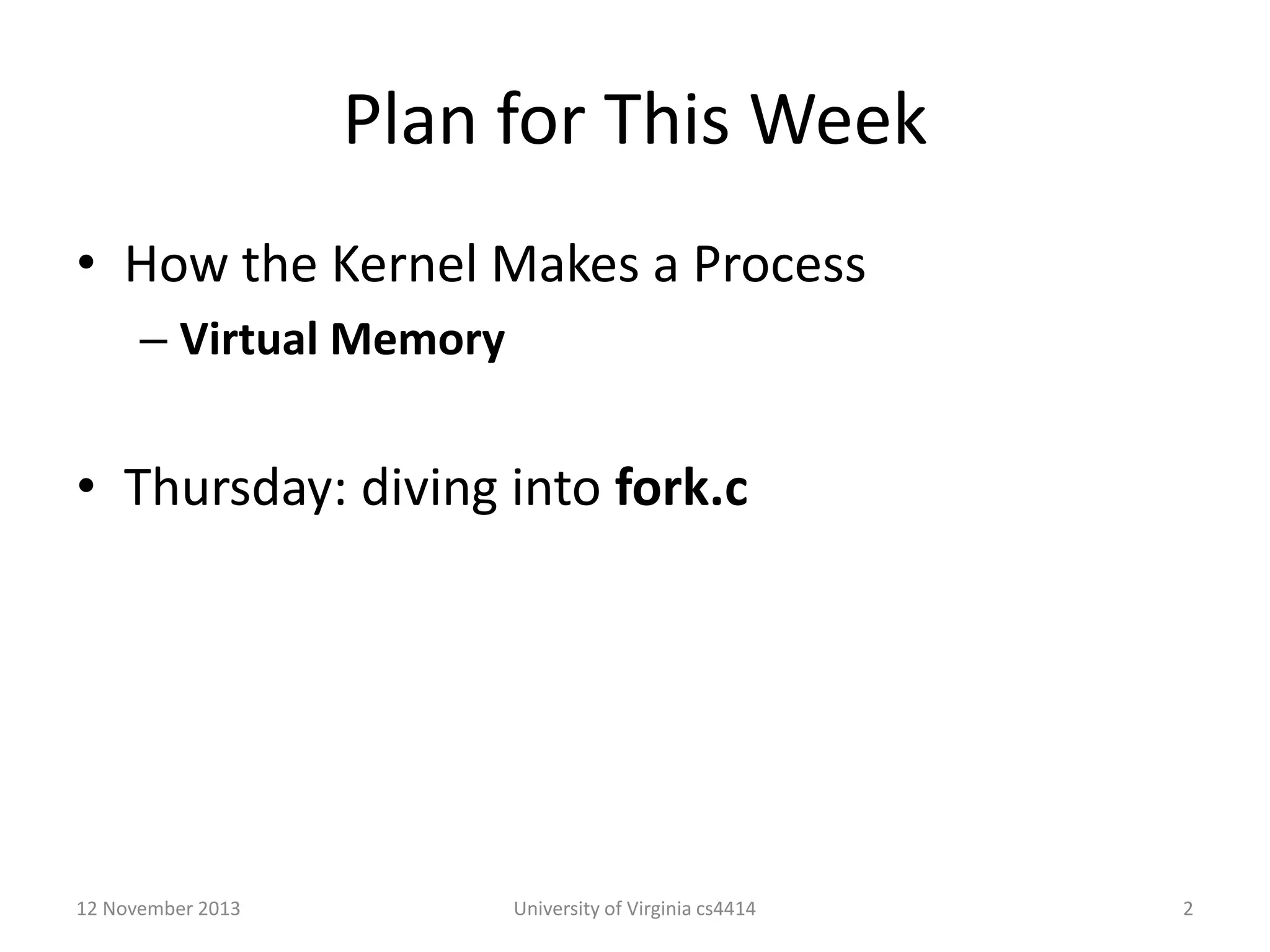 Plan for This Week

• How the Kernel Makes a Process
– Virtual Memory

• Thursday: diving into fork.c

12 November 2013

University of Virginia cs4414

2